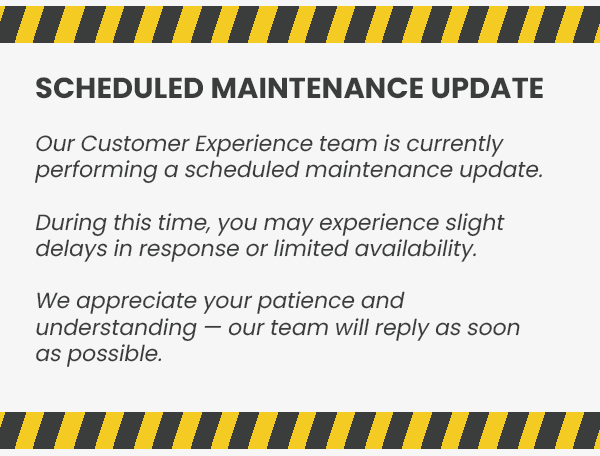 SCHEDULED MAINTENANCE UPDATE

Our Customer Experience team is currently performing a scheduled maintenance update.

During this time, you may experience slight delays in response or limited availability.

We appreciate your patience and understanding — our team will reply as soon as possible.